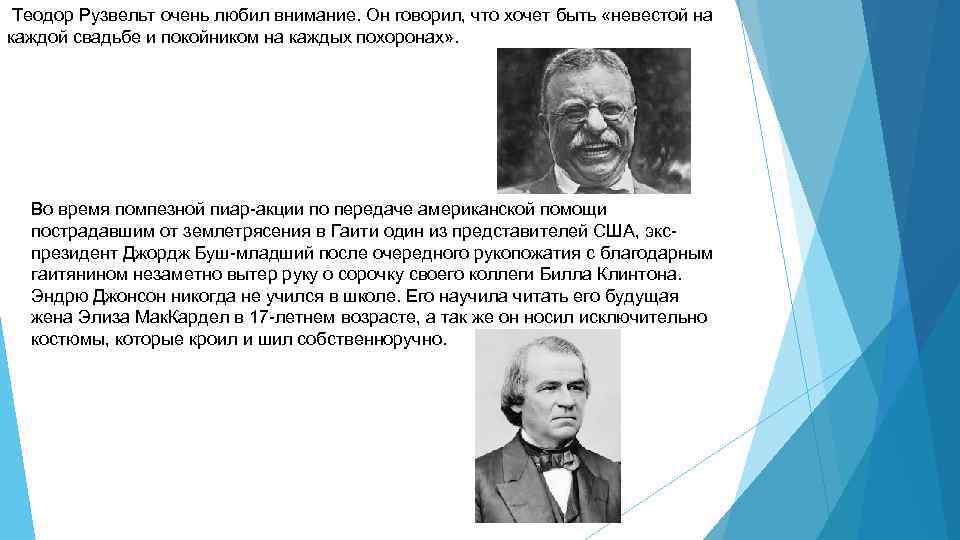 Теодор Рузвельт очень любил внимание. Он говорил, что хочет быть «невестой на каждой свадьбе и покойником на каждых похоронах».

Во время помпезной пиар-акции по передаче американской помощи пострадавшим от землетрясения в Гаити один из представителей США, экс-президент Джордж Буш-младший после очередного рукопожатия с благодарным гаитянином незаметно вытер руку о сорочку своего коллеги Билла Клинтона. Эндрю Джонсон никогда не учился в школе. Его научила читать его будущая жена Элиза МакКардел в 17-летнем возрасте, а так же он носил исключительно костюмы, которые кроил и шил собственноручно.